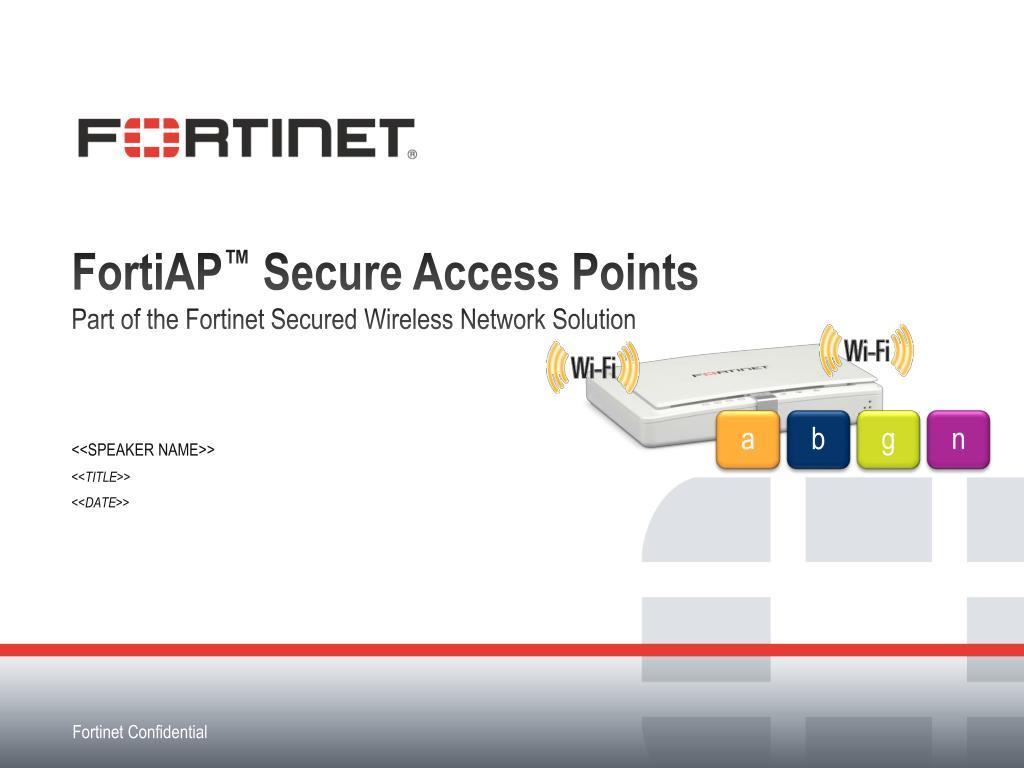 FORTINET®

FortiAP™ Secure Access Points
Part of the Fortinet Secured Wireless Network Solution

Wi-Fi
FORTINET
Wi-Fi

a b g n

<<SPEAKER NAME>>
<<TITLE>>
<<DATE>>

Fortinet Confidential